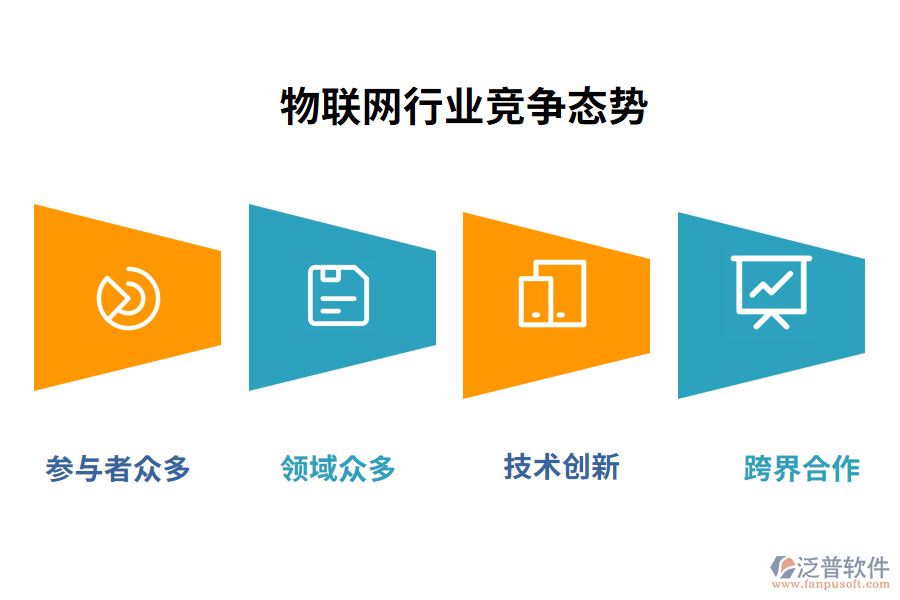 物联网行业竞争态势

参与者众多

领域众多

技术创新

跨界合作

泛普软件
www.fanpusoft.com